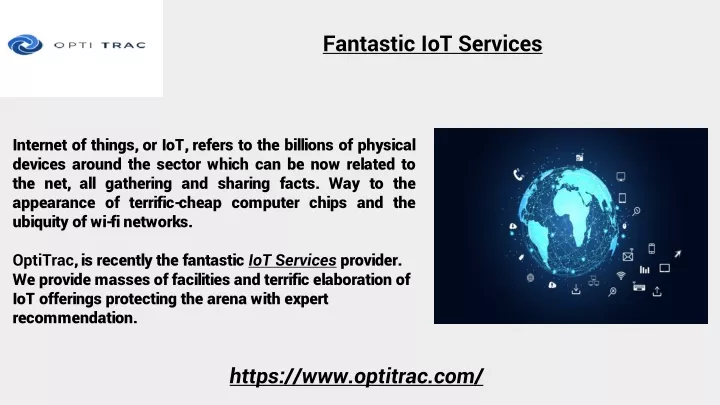 OPTI TRAC

Fantastic IoT Services

Internet of things, or IoT, refers to the billions of physical devices around the sector which can be now related to the net, all gathering and sharing facts. Way to the appearance of terrific-cheap computer chips and the ubiquity of wi-fi networks.

OptiTrac, is recently the fantastic IoT Services provider. We provide masses of facilities and terrific elaboration of IoT offerings protecting the arena with expert recommendation.

https://www.optitrac.com/